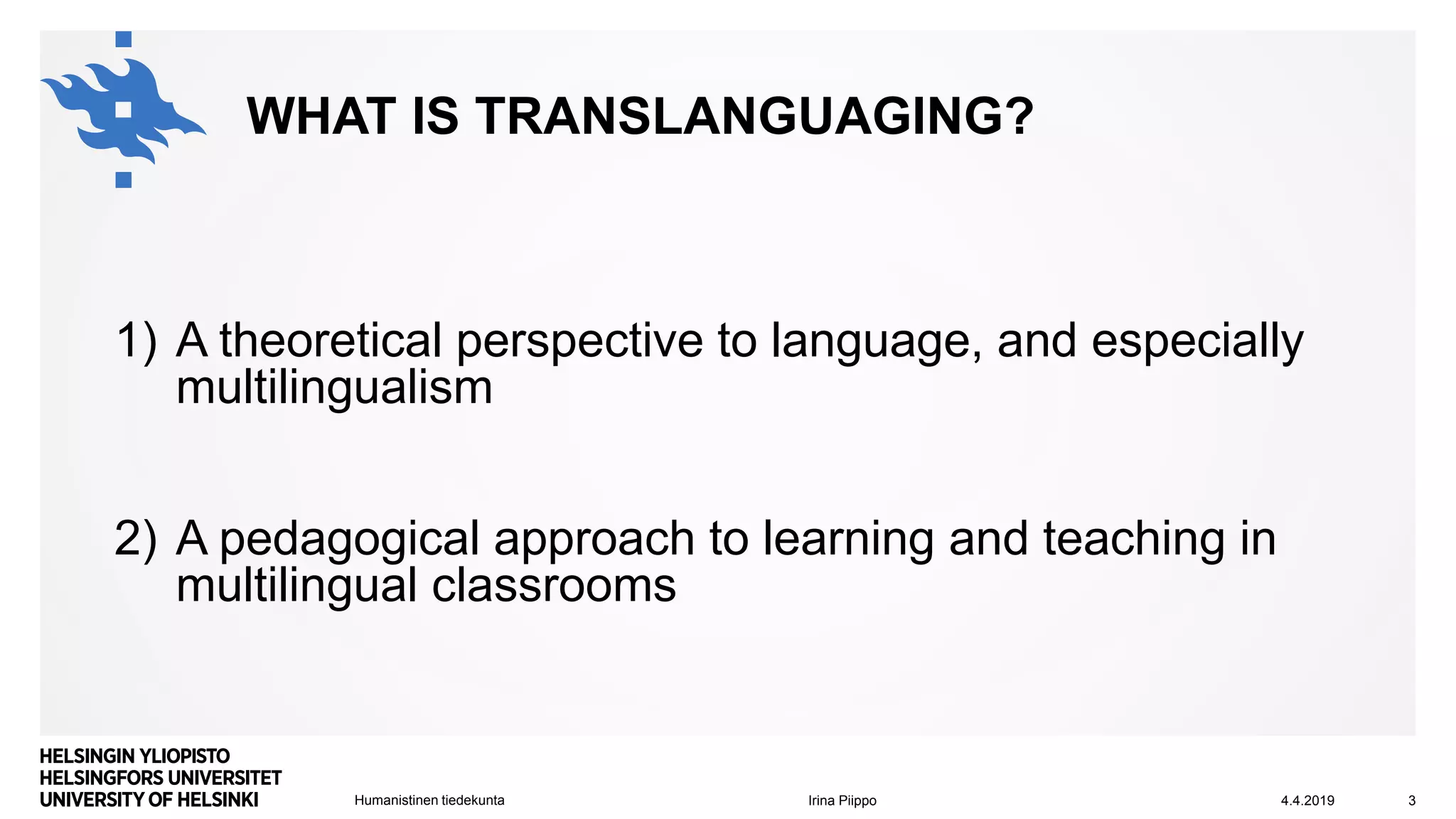 WHAT IS TRANSLANGUAGING?

1) A theoretical perspective to language, and especially multilingualism

2) A pedagogical approach to learning and teaching in multilingual classrooms

HELSINGIN YLIOPISTO
HELSINGFORS UNIVERSITET
UNIVERSITY OF HELSINKI

Humanistinen tiedekunta

Irina Piippo

4.4.2019

3